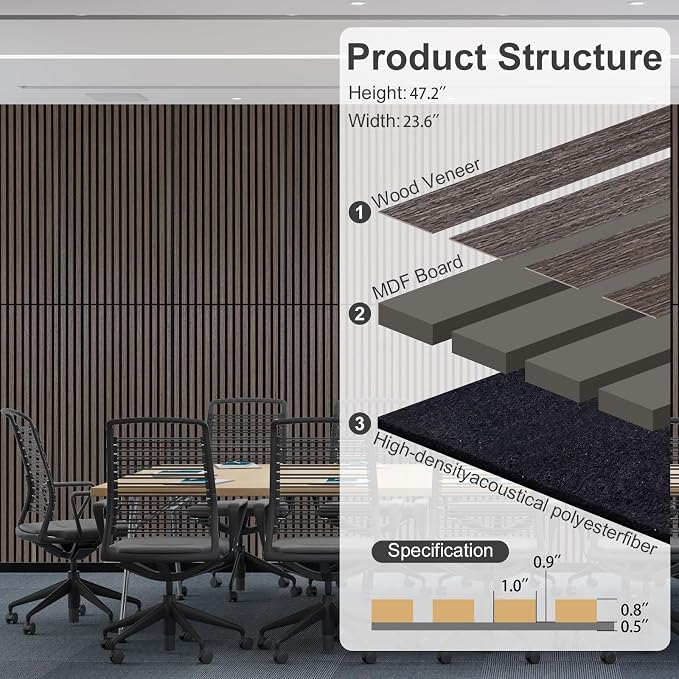 Product Structure
Height: 47.2″
Width: 23.6″

1 Wood Veneer
2 MDF Board
3 High-densityacoustical polyesterfiber

Specification
0.9″
1.0″
0.8″
0.5″